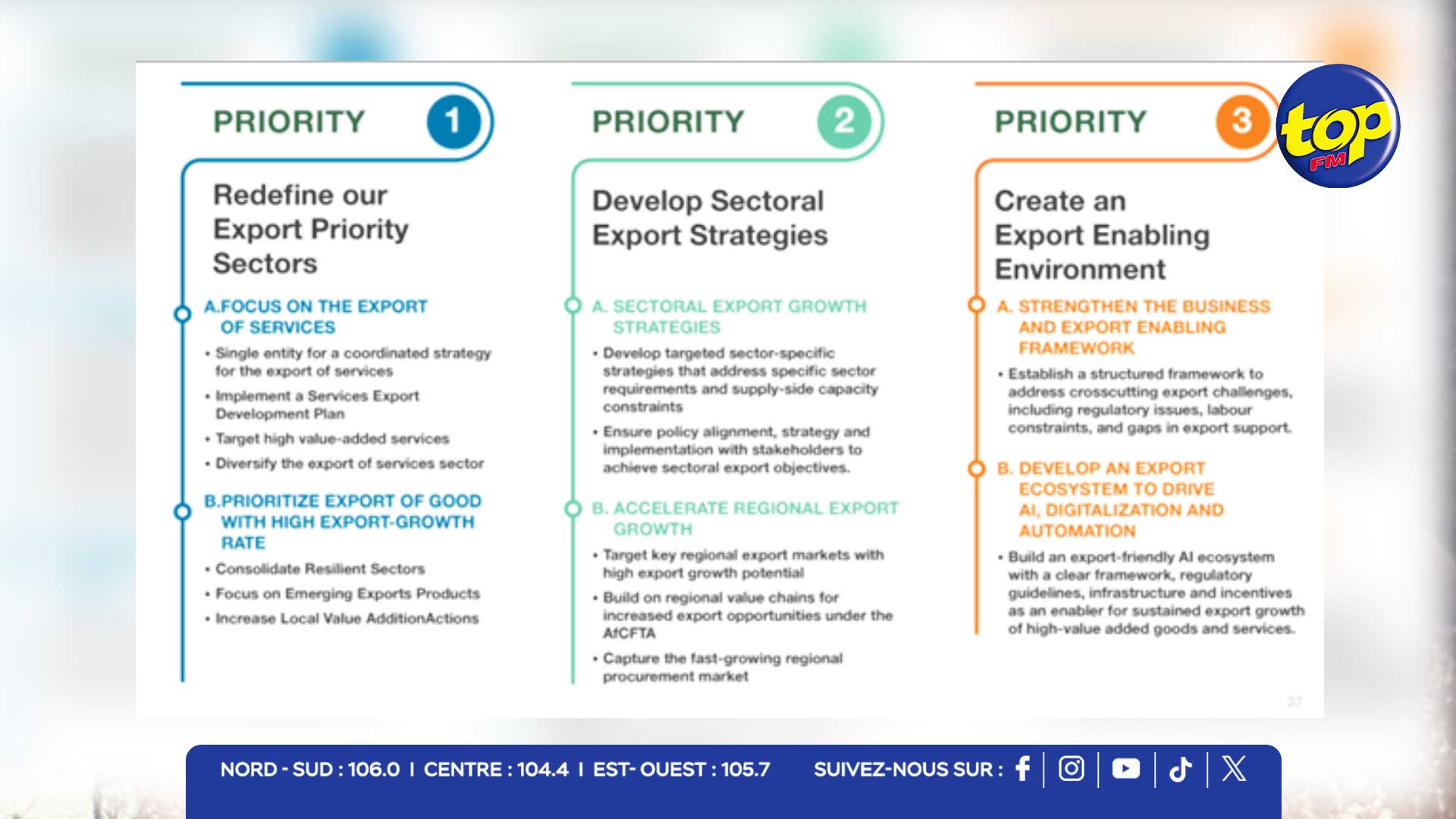 PRIORITY 1

Redefine our Export Priority Sectors

A.FOCUS ON THE EXPORT OF SERVICES

• Single entity for a coordinated strategy for the export of services

• Implement a Services Export Development Plan

• Target high value-added services

• Diversify the export of services sector

B.PRIORITIZE EXPORT OF GOOD WITH HIGH EXPORT-GROWTH RATE

• Consolidate Resilient Sectors

• Focus on Emerging Exports Products

• Increase Local Value AdditionActions

PRIORITY 2

Develop Sectoral Export Strategies

A. SECTORAL EXPORT GROWTH STRATEGIES

• Develop targeted sector-specific strategies that address specific sector requirements and supply-side capacity constraints

• Ensure policy alignment, strategy and implementation with stakeholders to achieve sectoral export objectives.

B. ACCELERATE REGIONAL EXPORT GROWTH

• Target key regional export markets with high export growth potential

• Build on regional value chains for increased export opportunities under the AfCFTA

• Capture the fast-growing regional procurement market

PRIORITY 3

Create an Export Enabling Environment

A. STRENGTHEN THE BUSINESS AND EXPORT ENABLING FRAMEWORK

• Establish a structured framework to address crosscutting export challenges, including regulatory issues, labour constraints, and gaps in export support.

B. DEVELOP AN EXPORT ECOSYSTEM TO DRIVE AI, DIGITALIZATION AND AUTOMATION

• Build an export-friendly AI ecosystem with a clear framework, regulatory guidelines, infrastructure and incentives as an enabler for sustained export growth of high-value added goods and services.

37

top FM

NORD - SUD : 106.0 I CENTRE : 104.4 I EST- OUEST : 105.7 SUIVEZ-NOUS SUR :